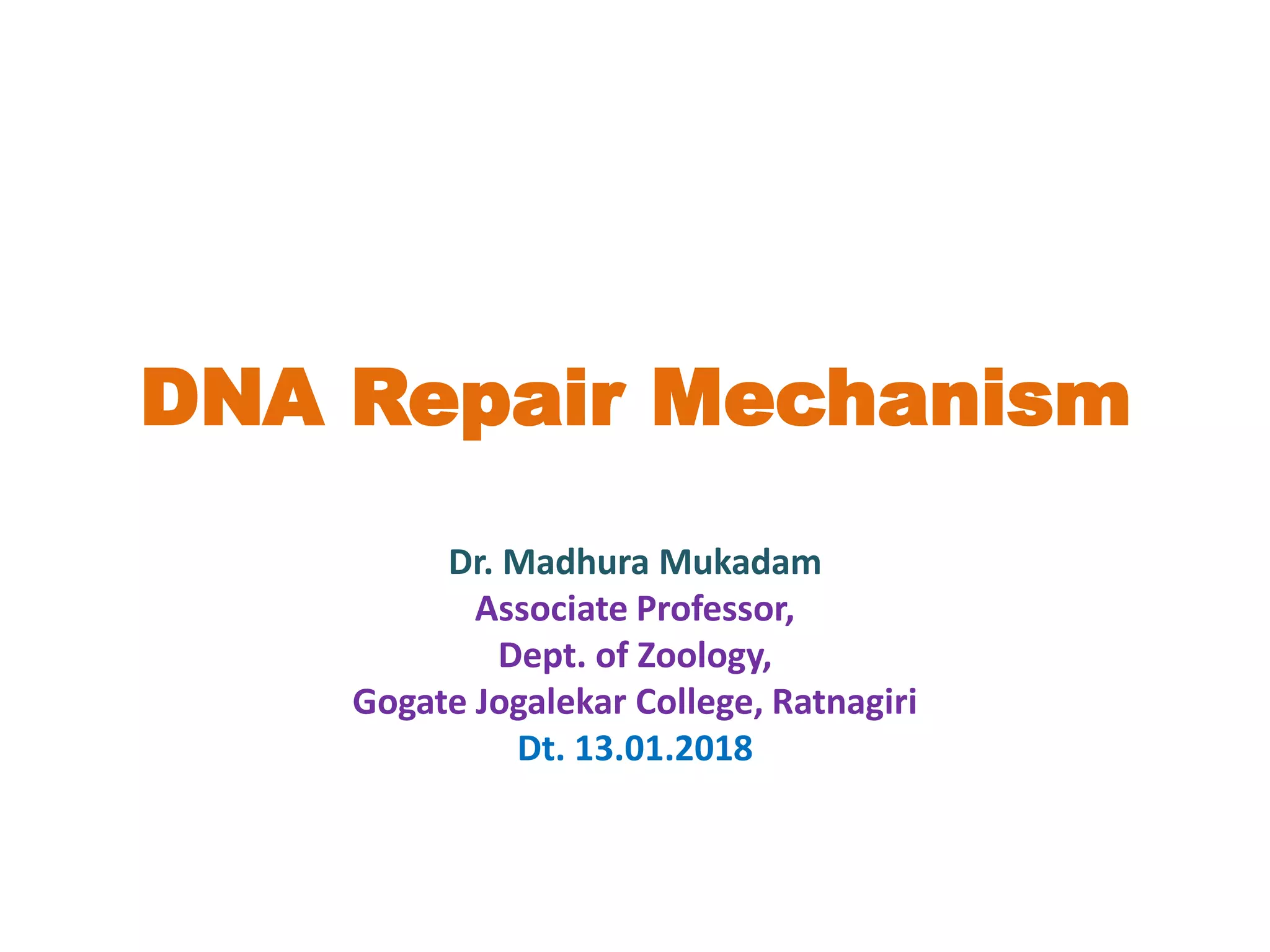 DNA Repair Mechanism

Dr. Madhura Mukadam
Associate Professor,
Dept. of Zoology,
Gogate Jogalekar College, Ratnagiri
Dt. 13.01.2018